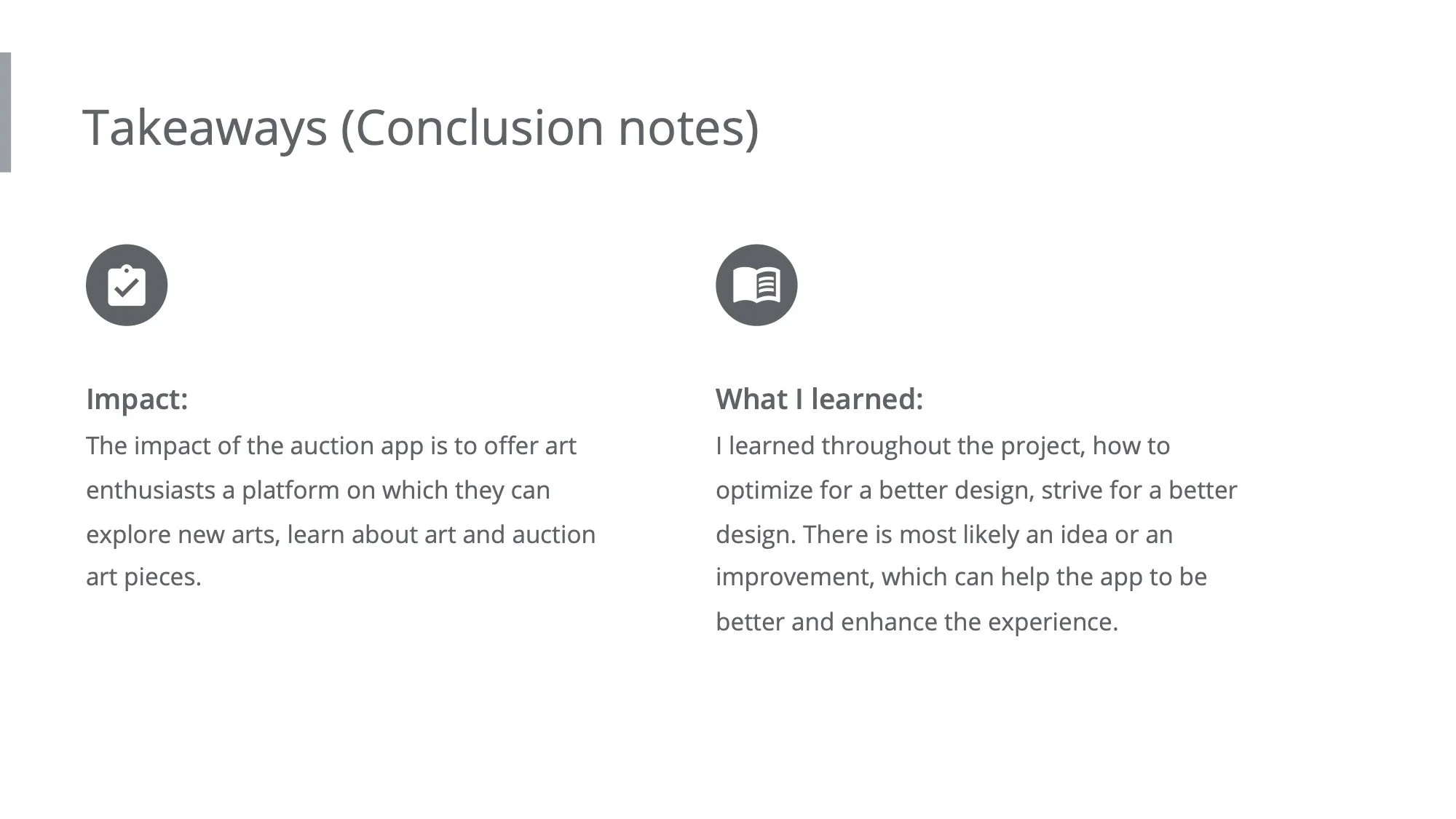 Takeaways (Conclusion notes)

Impact:
The impact of the auction app is to offer art enthusiasts a platform on which they can explore new arts, learn about art and auction art pieces.

What I learned:
I learned throughout the project, how to optimize for a better design, strive for a better design. There is most likely an idea or an improvement, which can help the app to be better and enhance the experience.